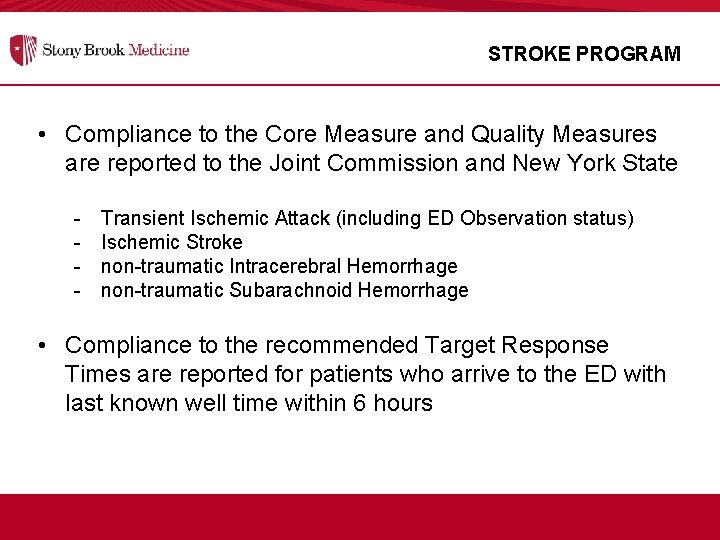 Stony Brook Medicine

STROKE PROGRAM

• Compliance to the Core Measure and Quality Measures are reported to the Joint Commission and New York State

- Transient Ischemic Attack (including ED Observation status)
- Ischemic Stroke
- non-traumatic Intracerebral Hemorrhage
- non-traumatic Subarachnoid Hemorrhage

• Compliance to the recommended Target Response Times are reported for patients who arrive to the ED with last known well time within 6 hours